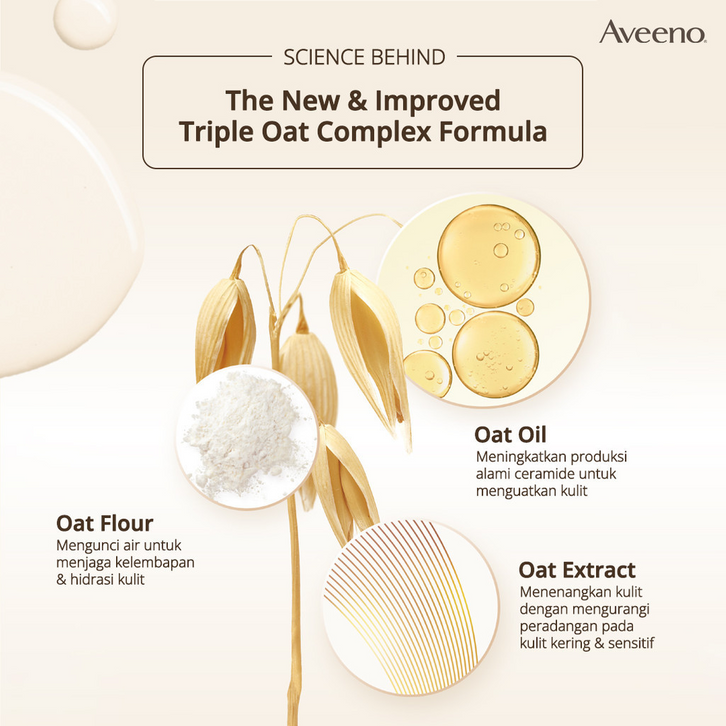 Aveeno.

SCIENCE BEHIND

The New & Improved Triple Oat Complex Formula

Oat Oil
Meningkatkan produksi alami ceramide untuk menguatkan kulit

Oat Flour
Mengunci air untuk menjaga kelembapan & hidrasi kulit

Oat Extract
Menenangkan kulit dengan mengurangi peradangan pada kulit kering & sensitif